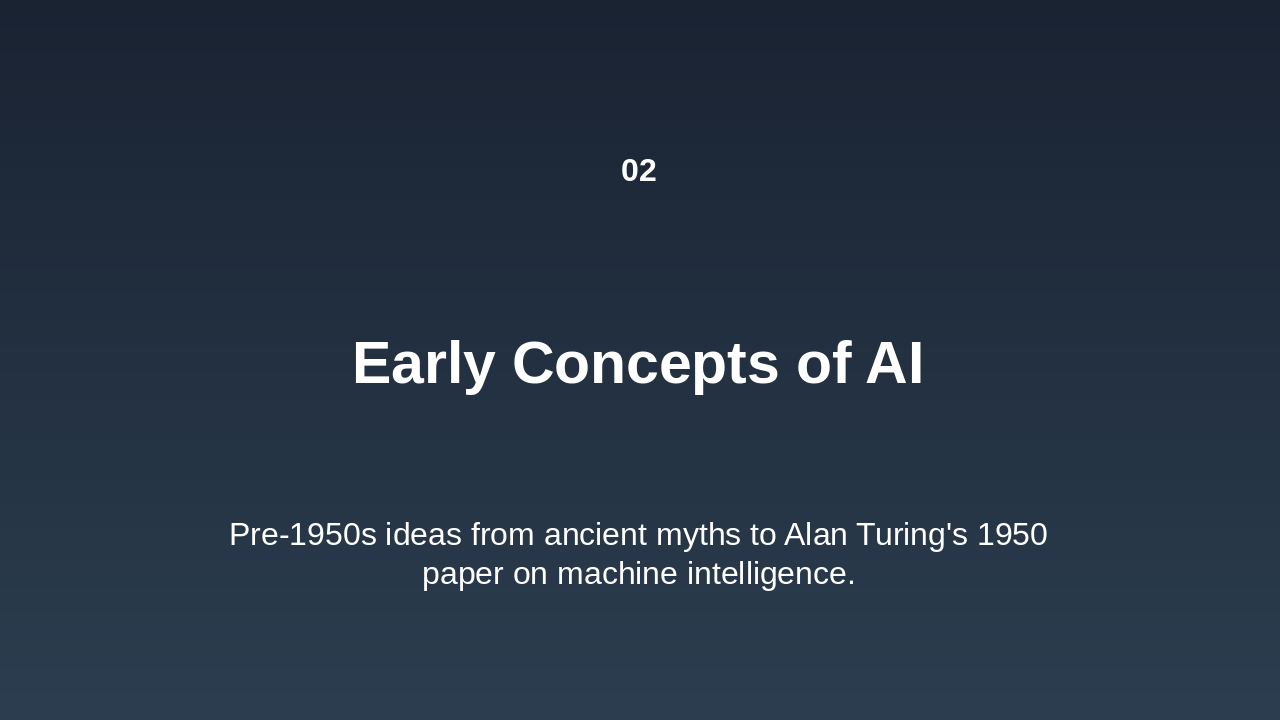 02

Early Concepts of AI

Pre-1950s ideas from ancient myths to Alan Turing's 1950 paper on machine intelligence.